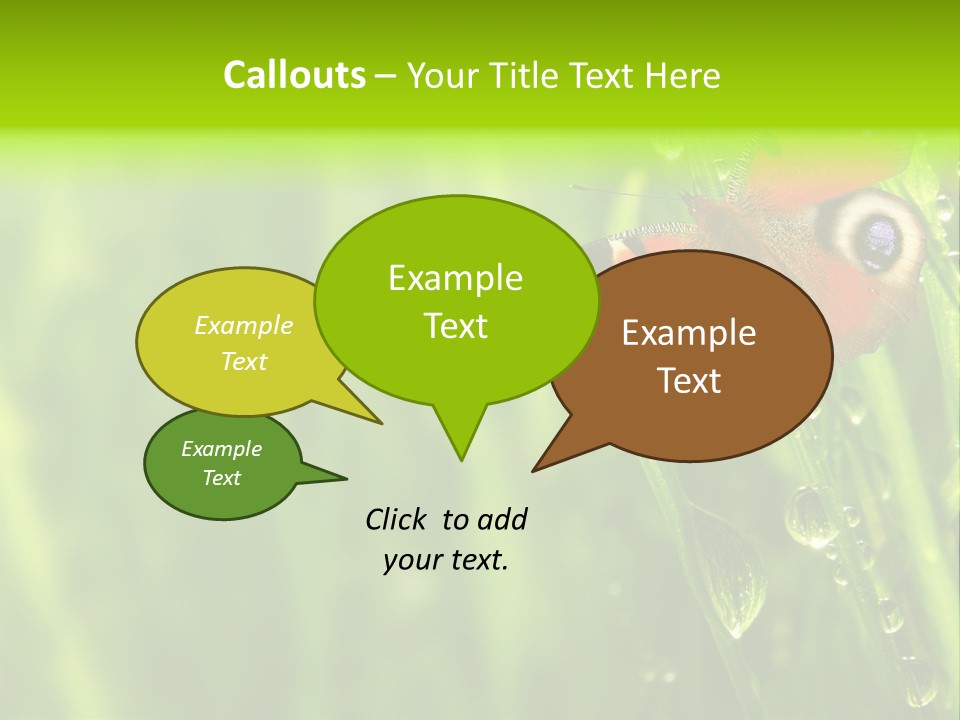 Callouts – Your Title Text Here

Example Text

Example Text

Example Text

Example Text

Click to add your text.